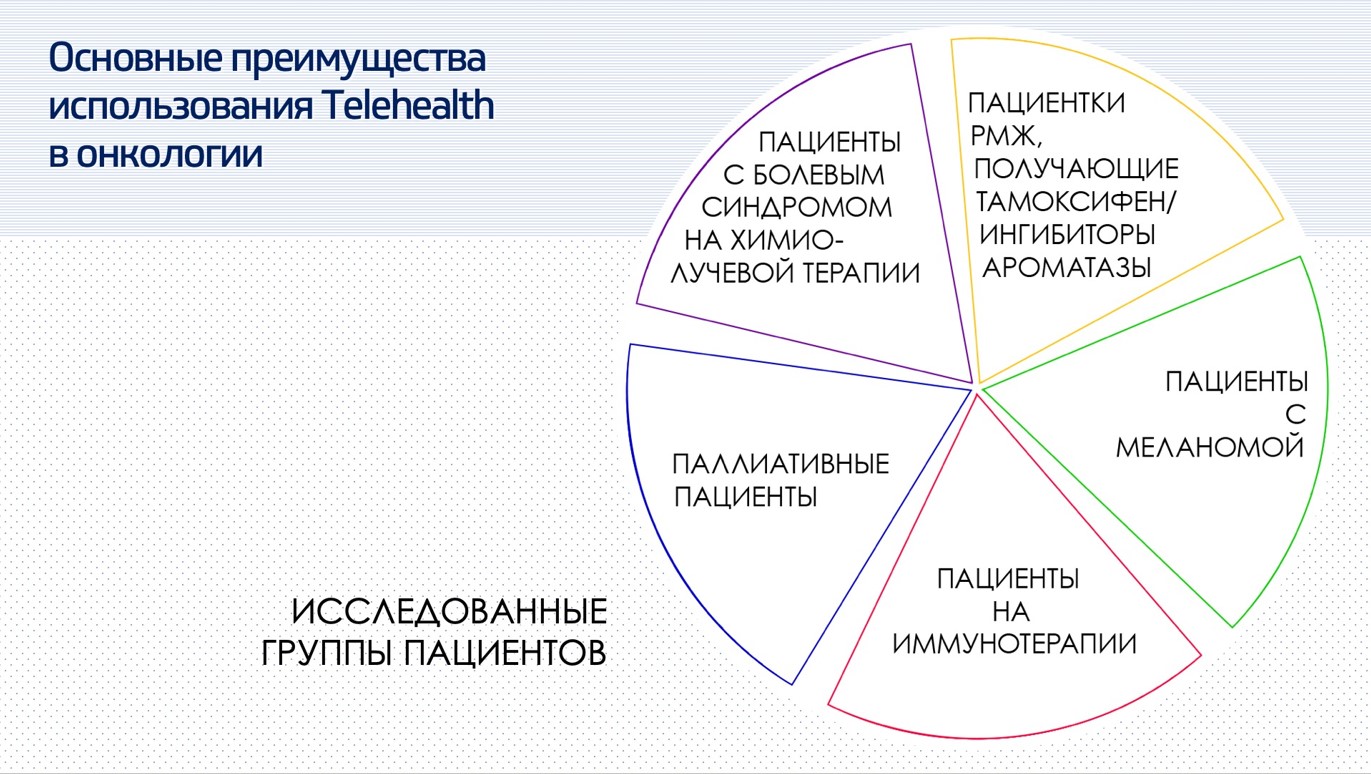 Основные преимущества использования Telehealth в онкологии

ПАЦИЕНТЫ С БОЛЕВЫМ СИНДРОМОМ НА ХИМИО-ЛУЧЕВОЙ ТЕРАПИИ

ПАЦИЕНТКИ РМЖ, ПОЛУЧАЮЩИЕ ТАМОКСИФЕН/ ИНГИБИТОРЫ АРОМАТАЗЫ

ПАЦИЕНТЫ С МЕЛАНОМОЙ

ПАЛЛИАТИВНЫЕ ПАЦИЕНТЫ

ПАЦИЕНТЫ НА ИММУНОТЕРАПИИ

ИССЛЕДОВАННЫЕ ГРУППЫ ПАЦИЕНТОВ